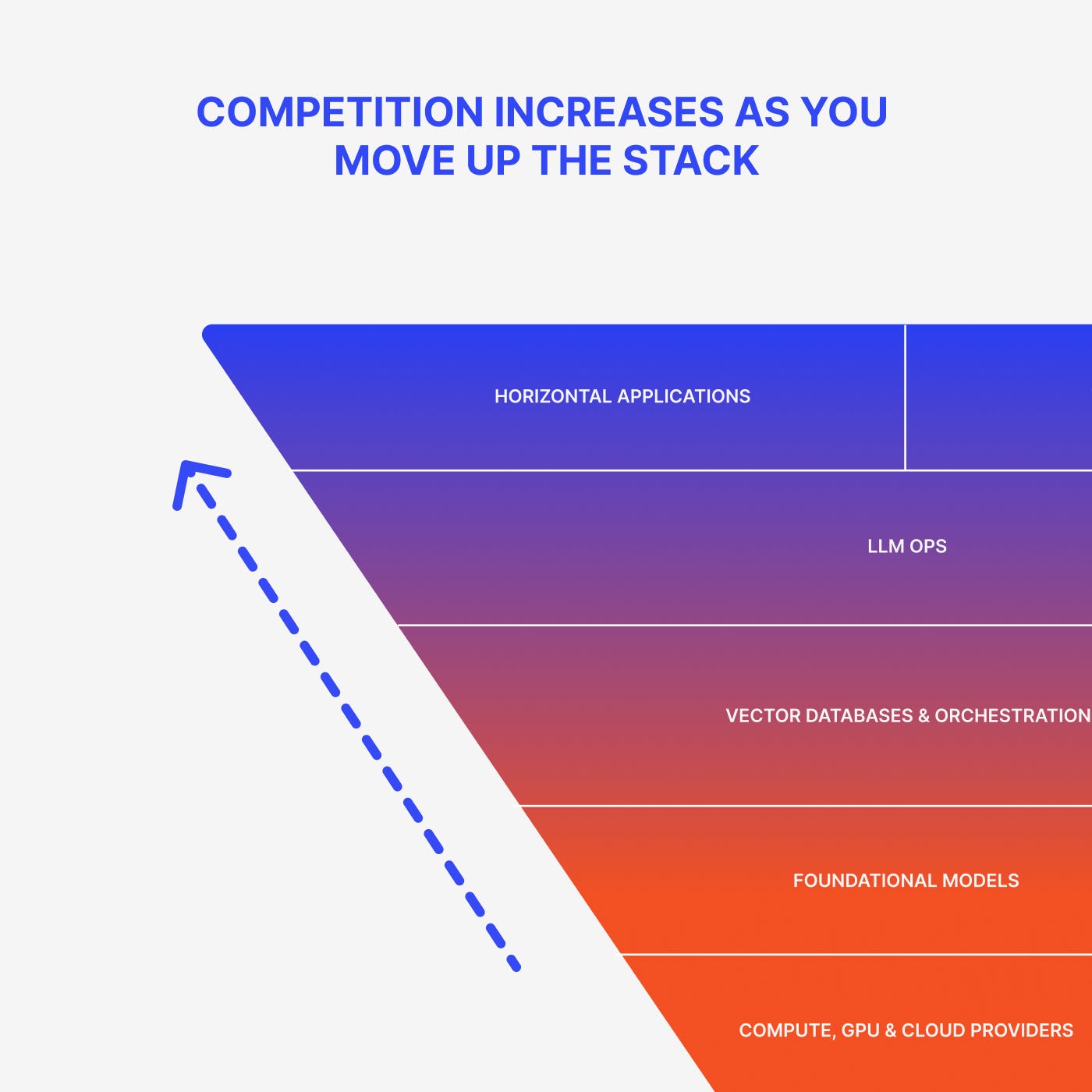 COMPETITION INCREASES AS YOU MOVE UP THE STACK

HORIZONTAL APPLICATIONS

LLM OPS

VECTOR DATABASES & ORCHESTRATION

FOUNDATIONAL MODELS

COMPUTE, GPU & CLOUD PROVIDERS